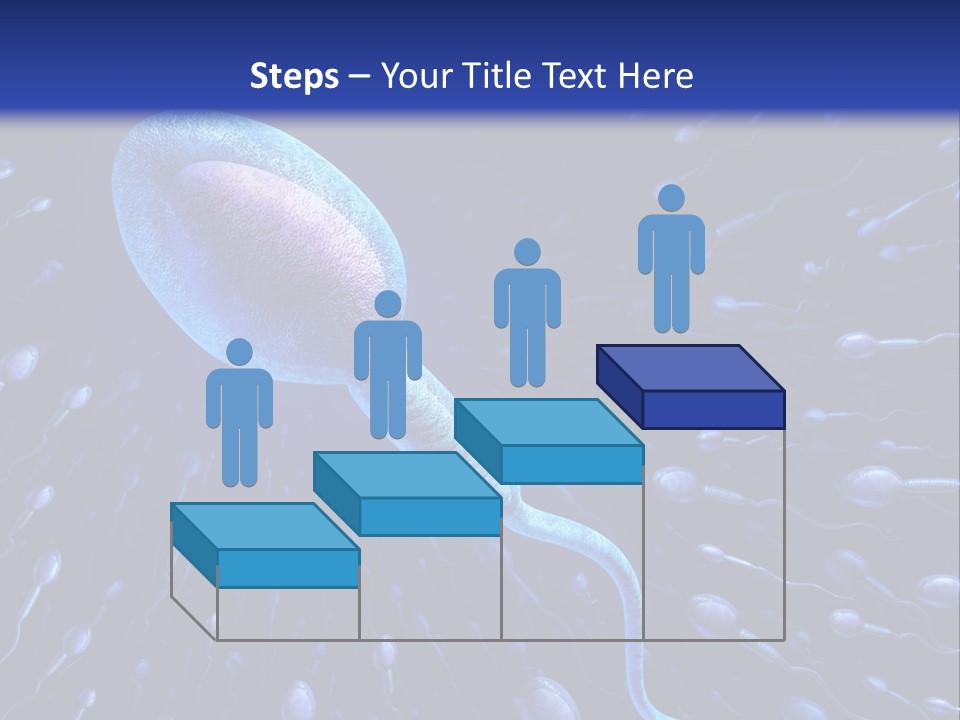 Steps – Your Title Text Here